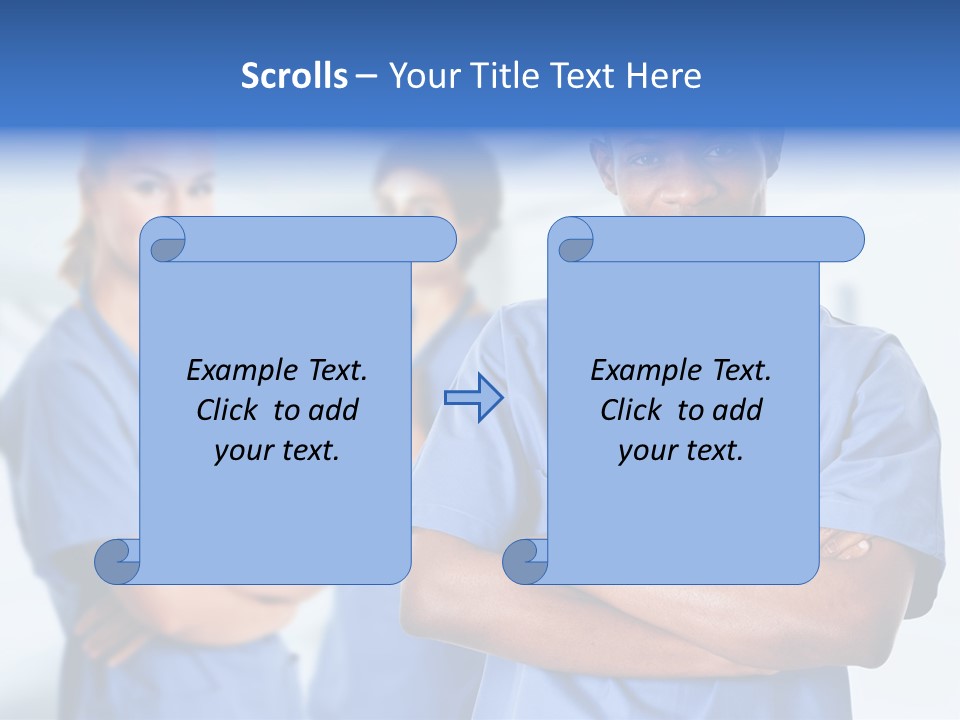 Scrolls – Your Title Text Here

Example Text. Click to add your text.

Example Text. Click to add your text.